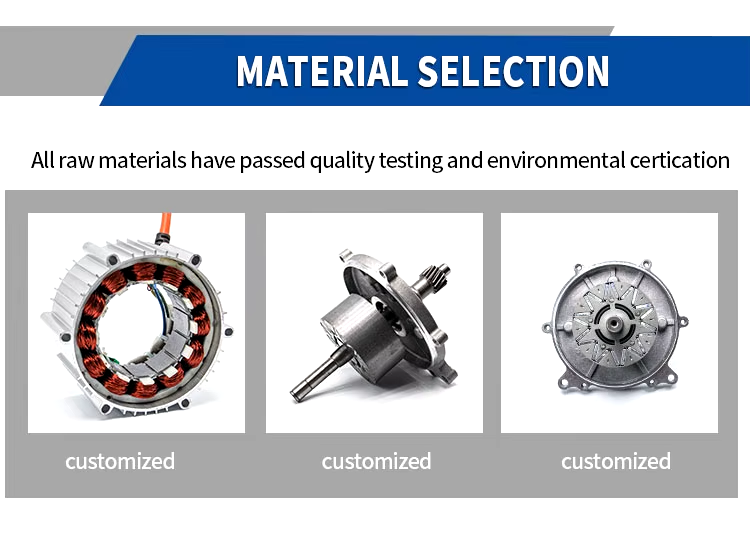 MATERIAL SELECTION

All raw materials have passed quality testing and environmental certication

customized

customized

customized